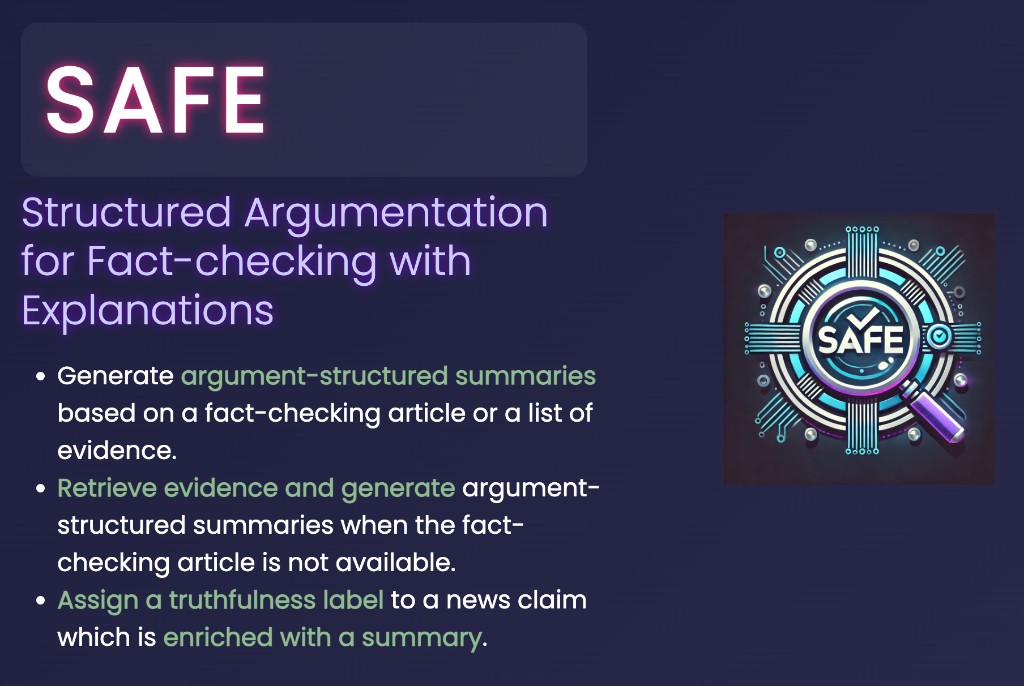 SAFE

Structured Argumentation for Fact-checking with Explanations

• Generate argument-structured summaries based on a fact-checking article or a list of evidence.
• Retrieve evidence and generate argument-structured summaries when the fact-checking article is not available.
• Assign a truthfulness label to a news claim which is enriched with a summary.

SAFE